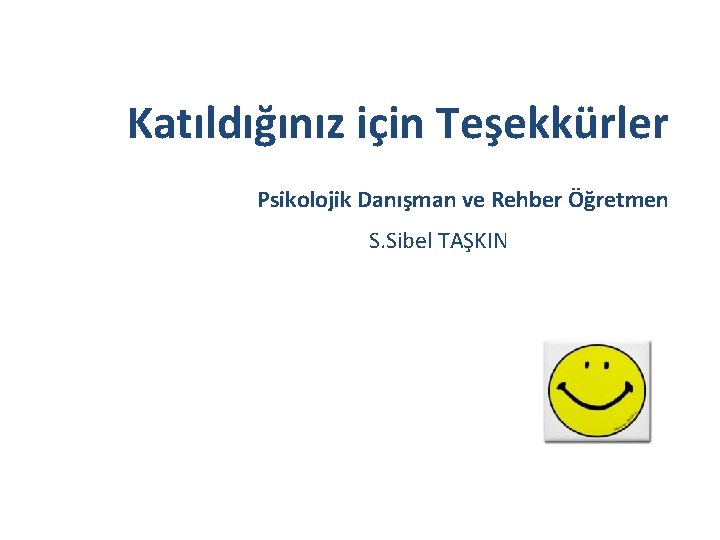 Katıldığınız için Teşekkürler

Psikolojik Danışman ve Rehber Öğretmen

S.Sibel TAŞKIN